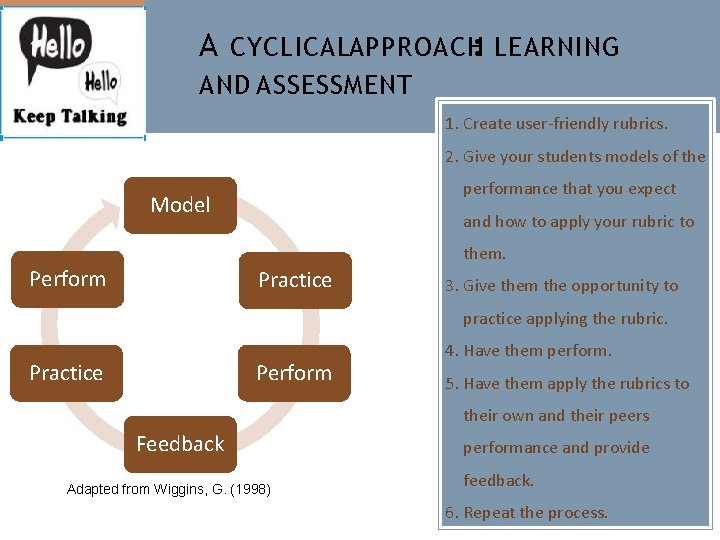 Hello
Hello
Keep Talking

A CYCLICALAPPROACH: LEARNING AND ASSESSMENT

Model
Practice
Perform
Feedback
Practice
Perform

Adapted from Wiggins, G. (1998)

1. Create user-friendly rubrics.
2. Give your students models of the performance that you expect and how to apply your rubric to them.
3. Give them the opportunity to practice applying the rubric.
4. Have them perform.
5. Have them apply the rubrics to their own and their peers performance and provide feedback.
6. Repeat the process.